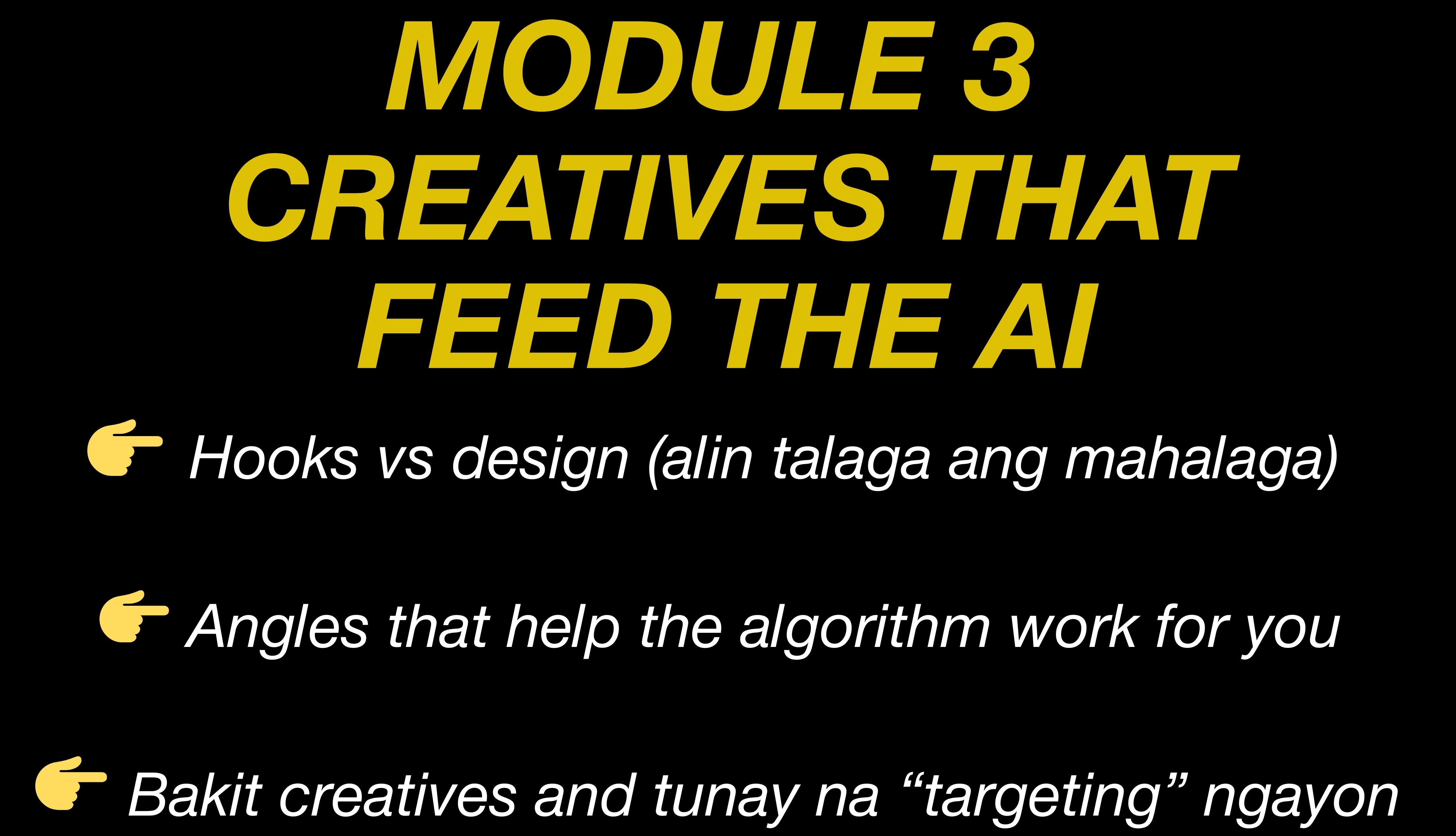 MODULE 3
CREATIVES THAT FEED THE AI

👉 Hooks vs design (alin talaga ang mahalaga)

👉 Angles that help the algorithm work for you

👉 Bakit creatives and tunay na “targeting” ngayon